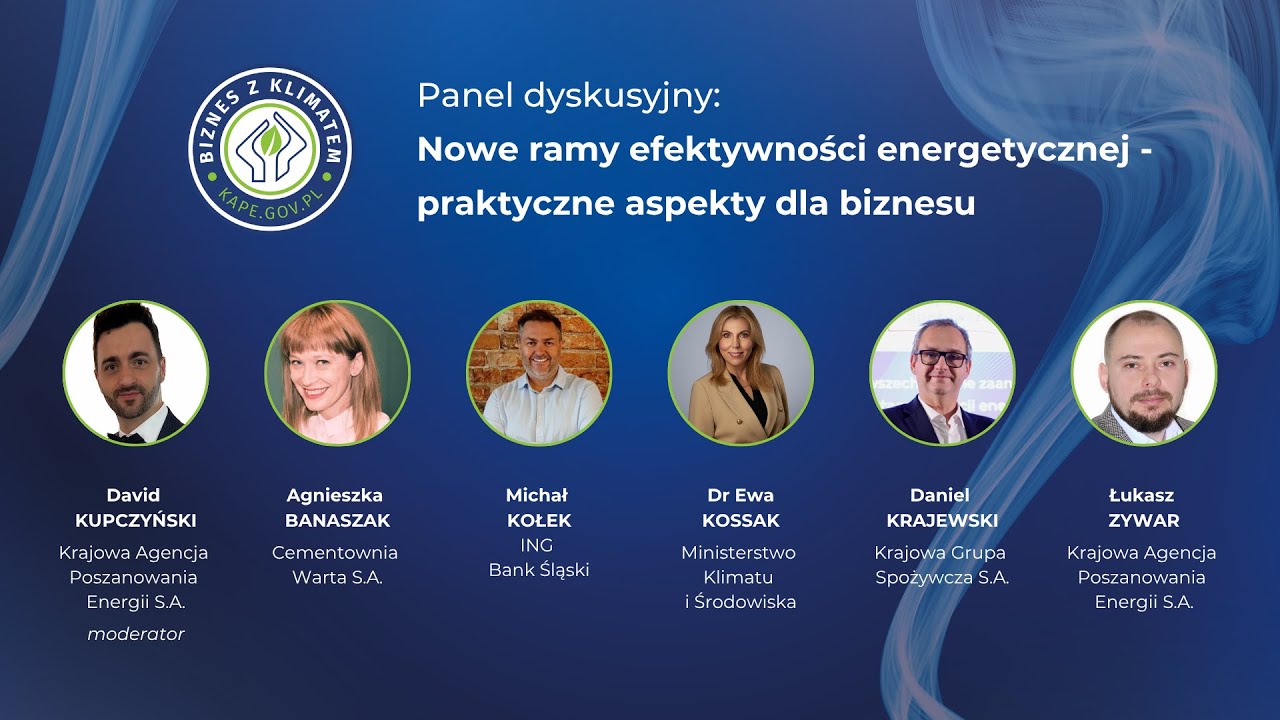 BIZNES Z KLIMATEM
KAPE.GOV.PL

Panel dyskusyjny:
Nowe ramy efektywności energetycznej - praktyczne aspekty dla biznesu

David KUPCZYŃSKI
Krajowa Agencja Poszanowania Energii S.A.
moderator

Agnieszka BANASZAK
Cementownia Warta S.A.

Michał KOŁEK
ING Bank Śląski

Dr Ewa KOSSAK
Ministerstwo Klimatu i Środowiska

Daniel KRAJEWSKI
Krajowa Grupa Spożywcza S.A.

Łukasz ZYWAR
Krajowa Agencja Poszanowania Energii S.A.